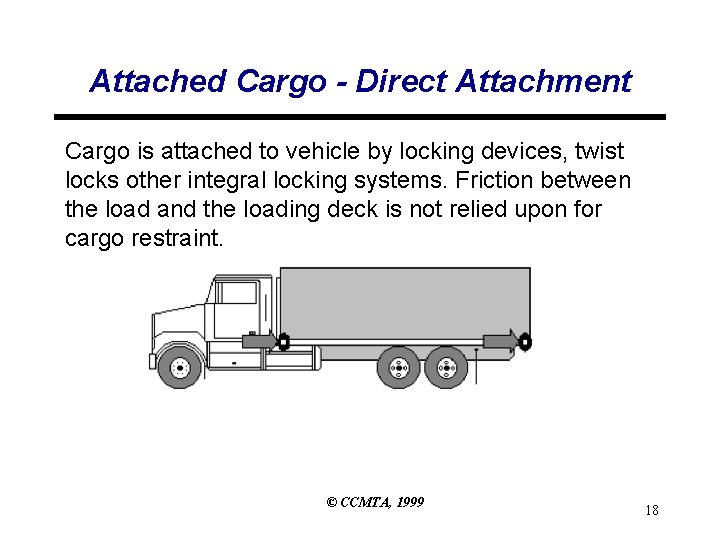 Attached Cargo - Direct Attachment

Cargo is attached to vehicle by locking devices, twist locks other integral locking systems. Friction between the load and the loading deck is not relied upon for cargo restraint.

© CCMTA, 1999

18